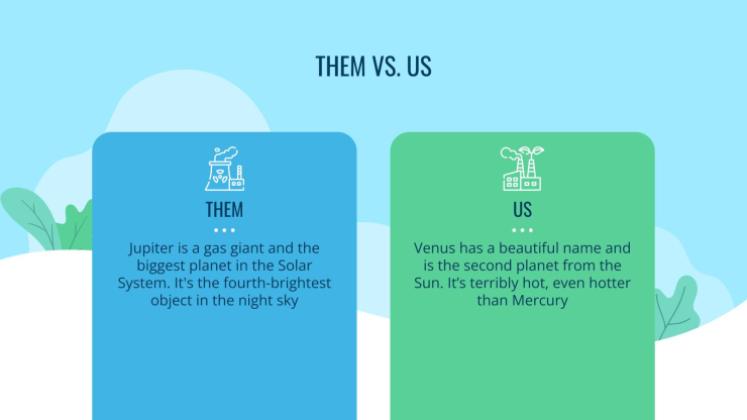 THEM VS. US

THEM

Jupiter is a gas giant and the biggest planet in the Solar System. It's the fourth-brightest object in the night sky

US

Venus has a beautiful name and is the second planet from the Sun. It's terribly hot, even hotter than Mercury